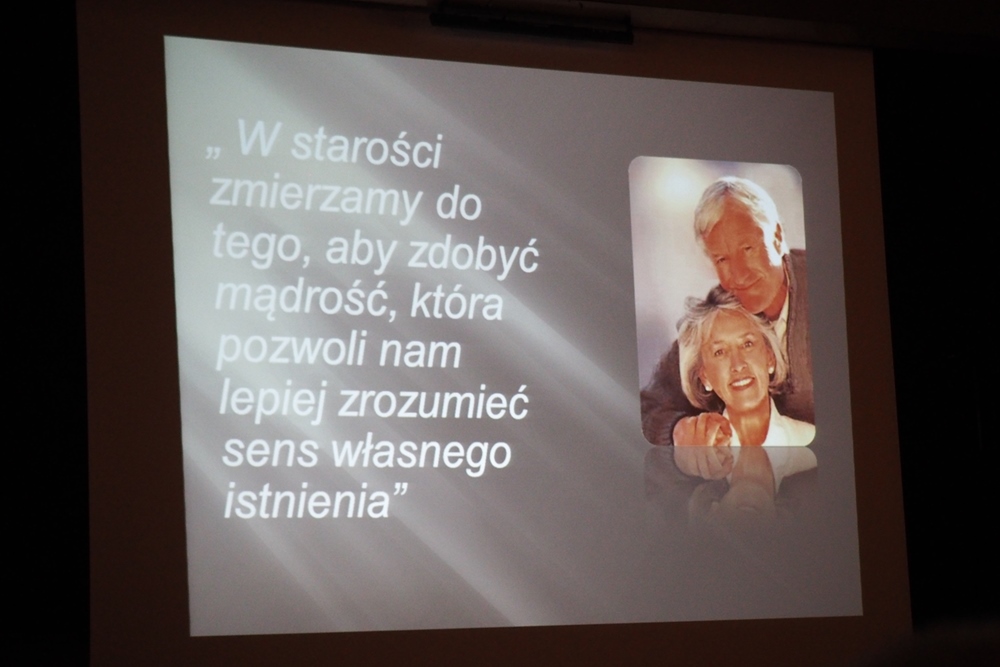 „ W starości zmierzamy do tego, aby zdobyć mądrość, która pozwoli nam lepiej zrozumieć sens własnego istnienia”